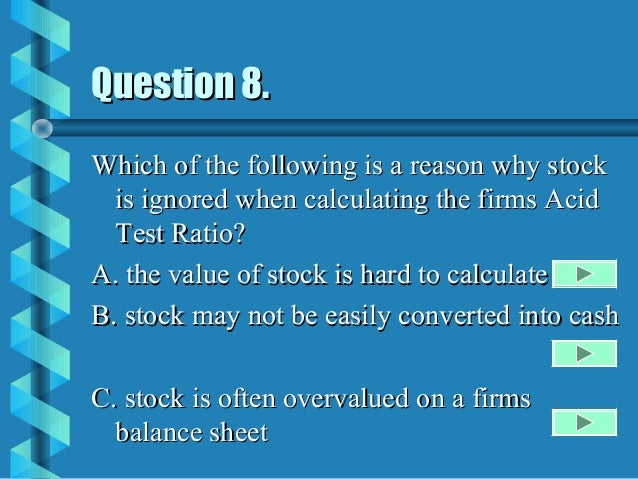 Question 8.

Which of the following is a reason why stock is ignored when calculating the firms Acid Test Ratio?

A. the value of stock is hard to calculate

B. stock may not be easily converted into cash

C. stock is often overvalued on a firms balance sheet